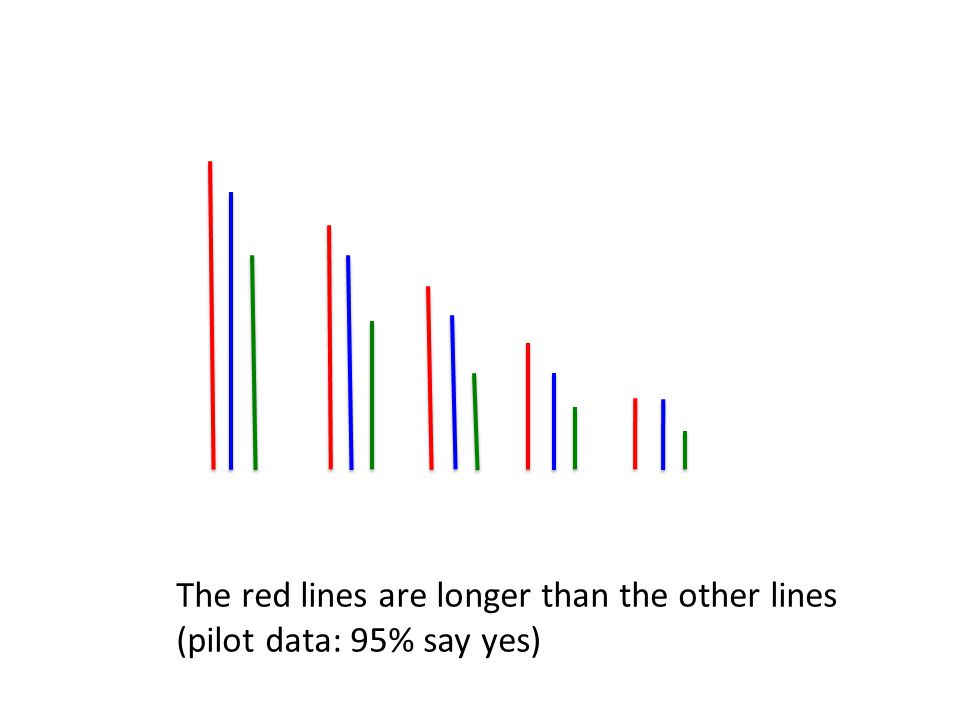 The red lines are longer than the other lines
(pilot data: 95% say yes)